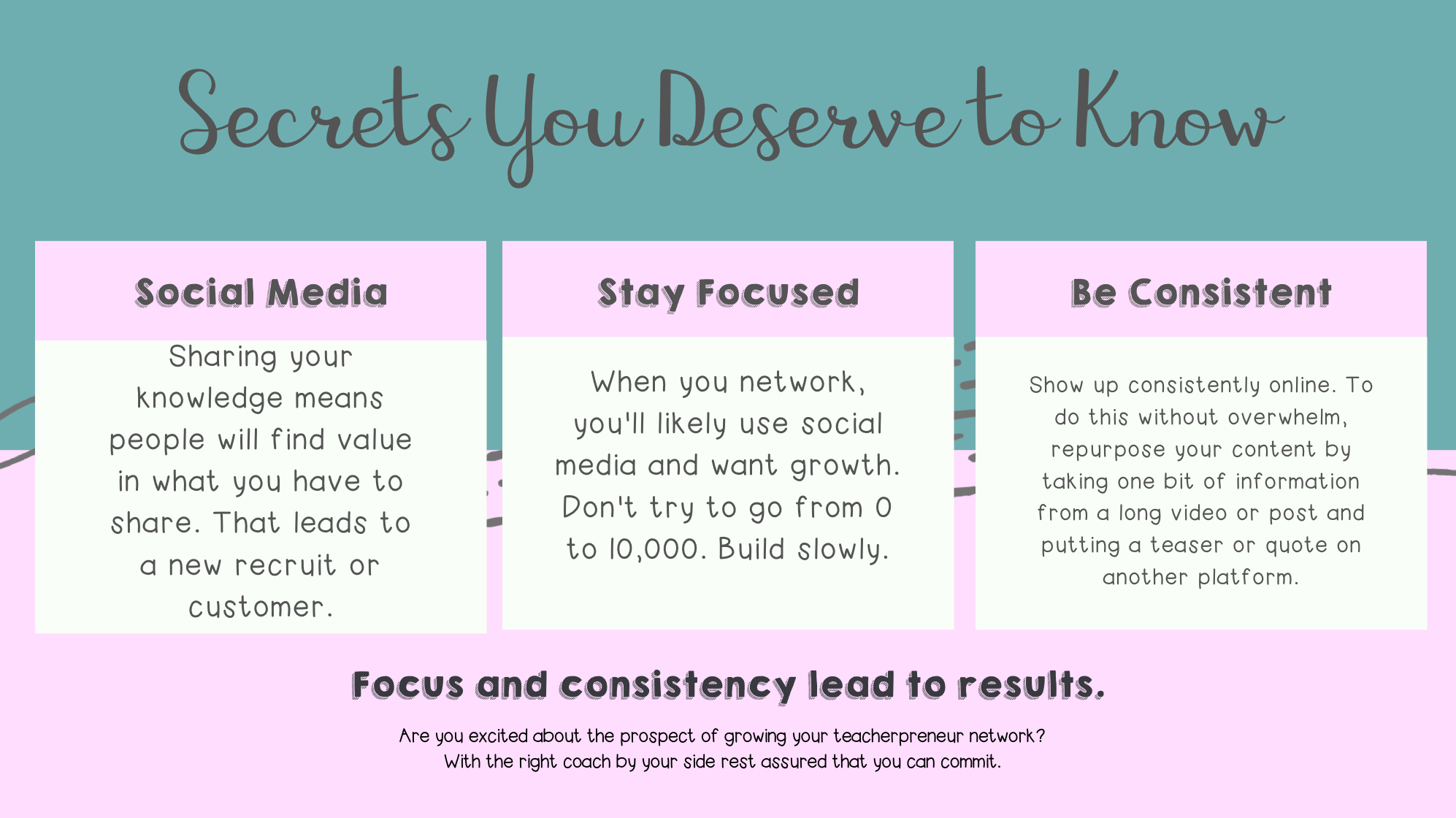 Secrets You Deserve to Know

Social Media

Sharing your knowledge means people will find value in what you have to share. That leads to a new recruit or customer.

Stay Focused

When you network, you'll likely use social media and want growth. Don't try to go from 0 to 10,000. Build slowly.

Be Consistent

Show up consistently online. To do this without overwhelm, repurpose your content by taking one bit of information from a long video or post and putting a teaser or quote on another platform.

Focus and consistency lead to results.

Are you excited about the prospect of growing your teacherpreneur network?
With the right coach by your side rest assured that you can commit.